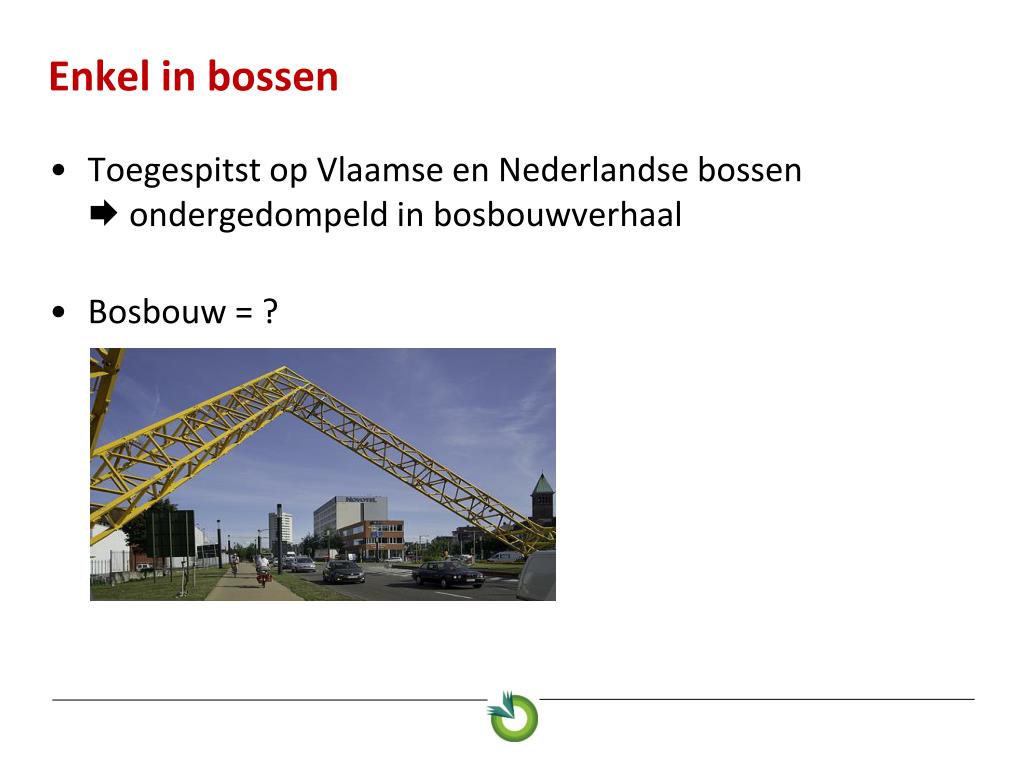 Enkel in bossen

• Toegespitst op Vlaamse en Nederlandse bossen
➡ ondergedompeld in bosbouwverhaal

• Bosbouw = ?

NOVOTEL